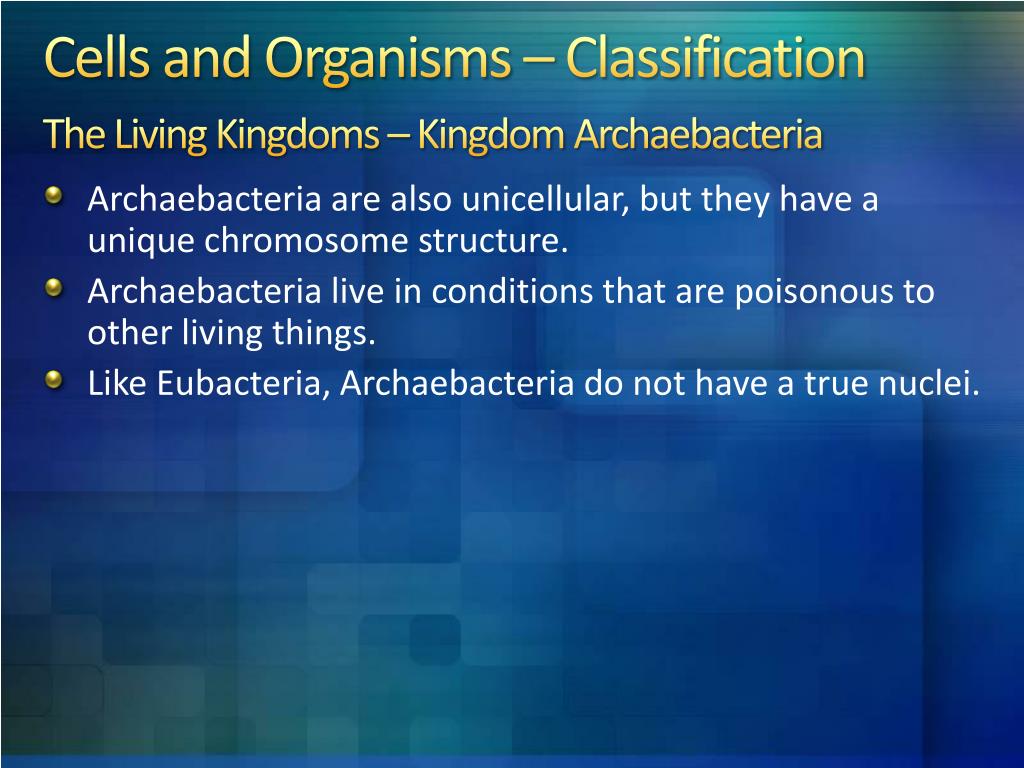 Cells and Organisms – Classification

The Living Kingdoms – Kingdom Archaebacteria

Archaebacteria are also unicellular, but they have a unique chromosome structure.

Archaebacteria live in conditions that are poisonous to other living things.

Like Eubacteria, Archaebacteria do not have a true nuclei.